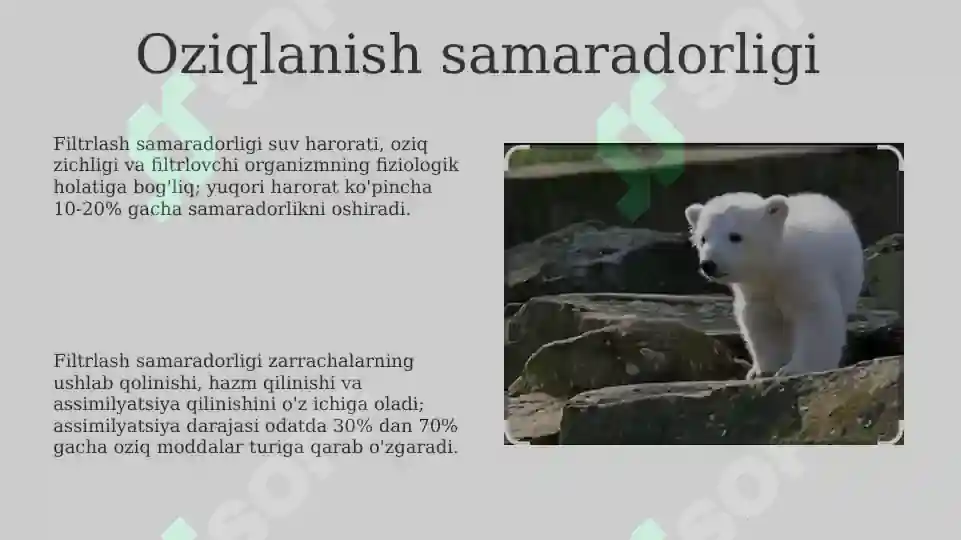 Oziqlanish samaradorligi

Filtrlash samaradorligi suv harorati, oziq zichligi va filtrlovchi organizmning fiziologik holatiga bog'liq; yuqori harorat ko'pincha 10-20% gacha samaradorlikni oshiradi.

Filtrlash samaradorligi zarrachalarning ushlab qolinishi, hazm qilinishi va assimilyatsiya qilinishini o'z ichiga oladi; assimilyatsiya darajasi odatda 30% dan 70% gacha oziq moddalar turiga qarab o'zgaradi.